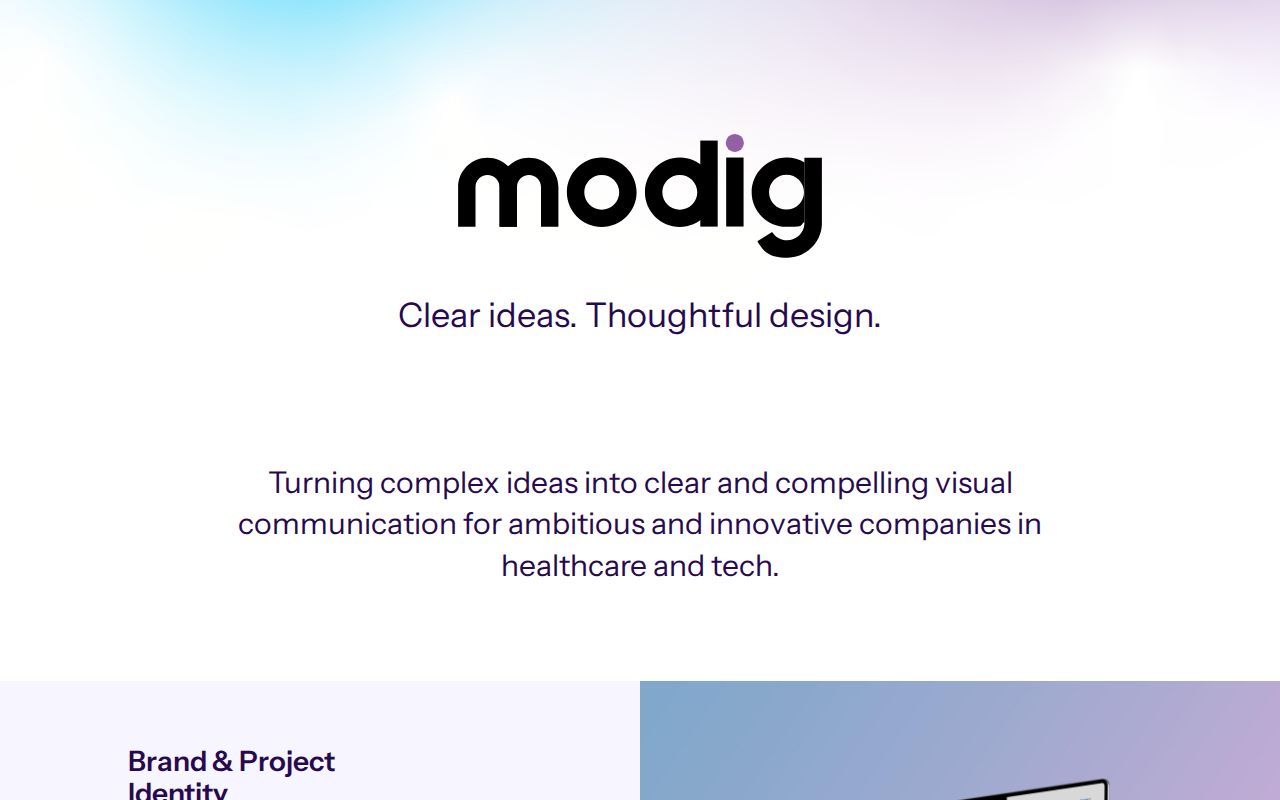 modig

Clear ideas. Thoughtful design.

Turning complex ideas into clear and compelling visual communication for ambitious and innovative companies in healthcare and tech.

Brand & Project Identity